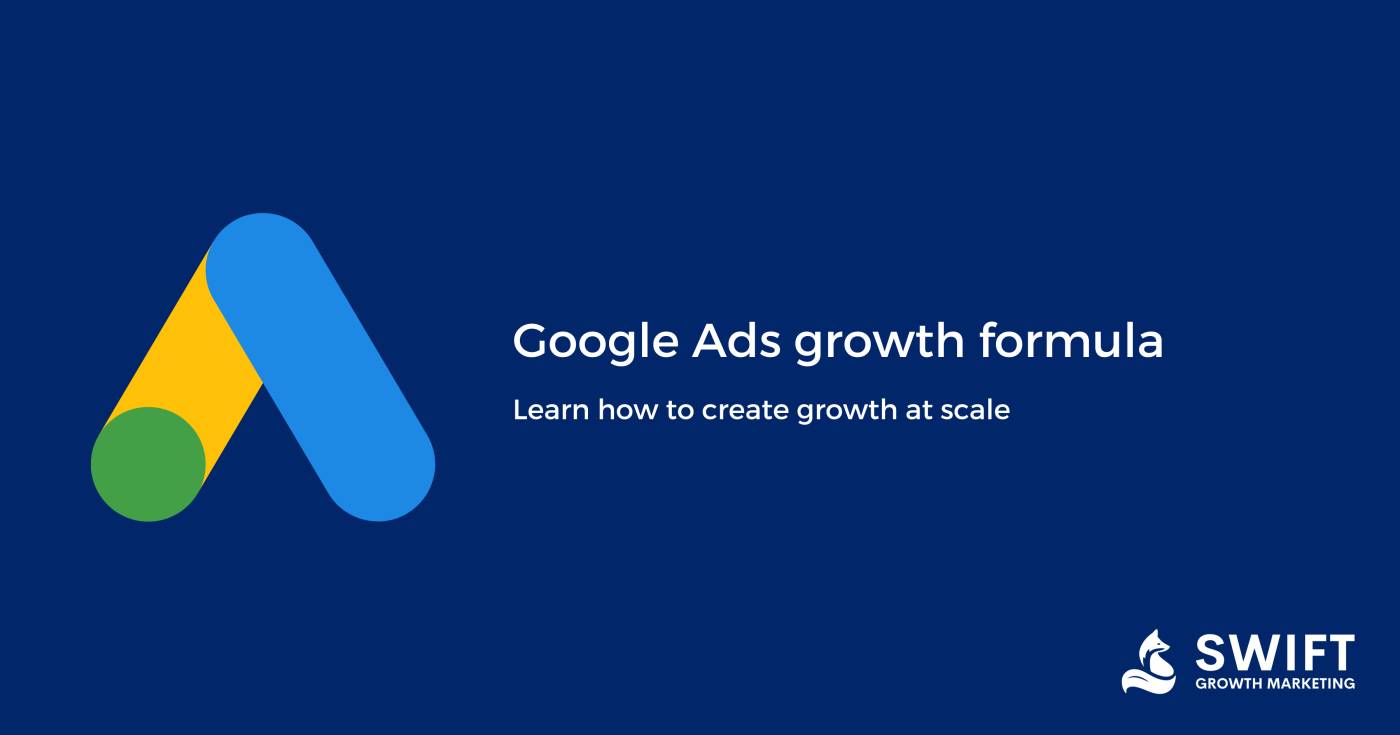 Google Ads growth formula

Learn how to create growth at scale

SWIFT
GROWTH MARKETING